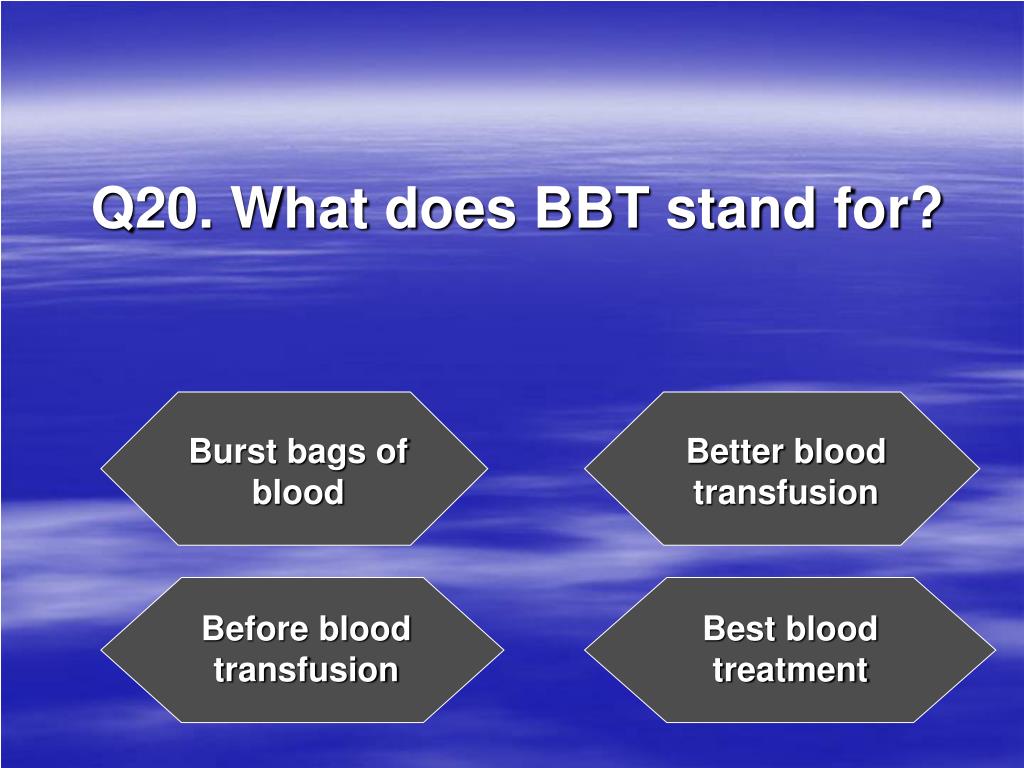 Q20. What does BBT stand for?

Burst bags of blood

Better blood transfusion

Before blood transfusion

Best blood treatment